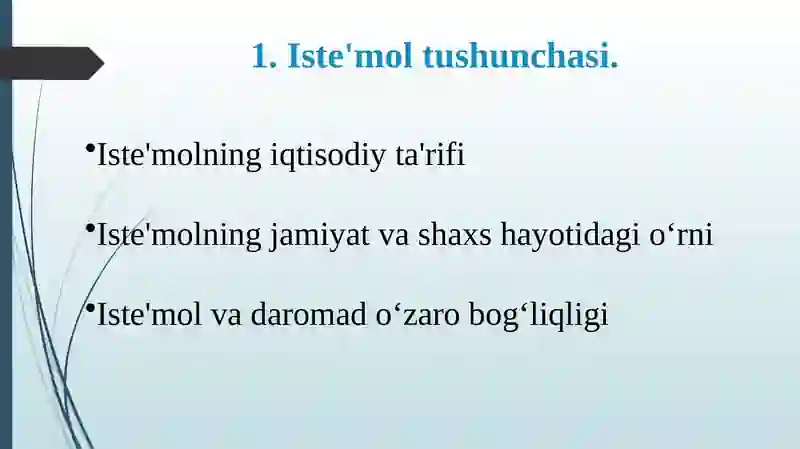 1. Iste'mol tushunchasi.

•Iste'molning iqtisodiy ta'rifi

•Iste'molning jamiyat va shaxs hayotidagi o‘rni

•Iste'mol va daromad o‘zaro bog‘liqligi